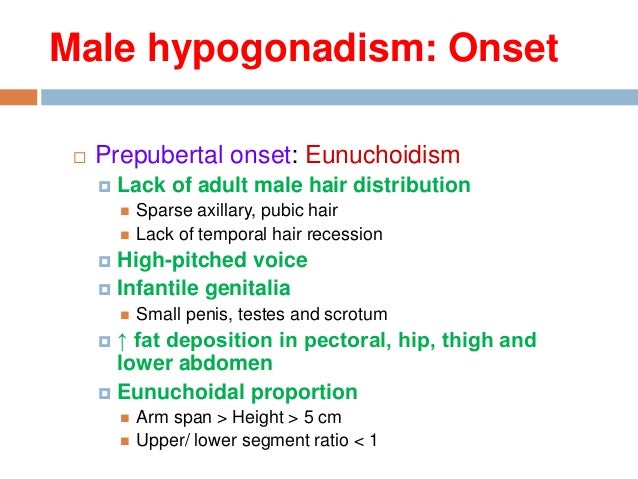 Male hypogonadism: Onset

Prepubertal onset: Eunuchoidism

Lack of adult male hair distribution

Sparse axillary, pubic hair

Lack of temporal hair recession

High-pitched voice

Infantile genitalia

Small penis, testes and scrotum

↑ fat deposition in pectoral, hip, thigh and lower abdomen

Eunuchoidal proportion

Arm span > Height > 5 cm

Upper/ lower segment ratio < 1